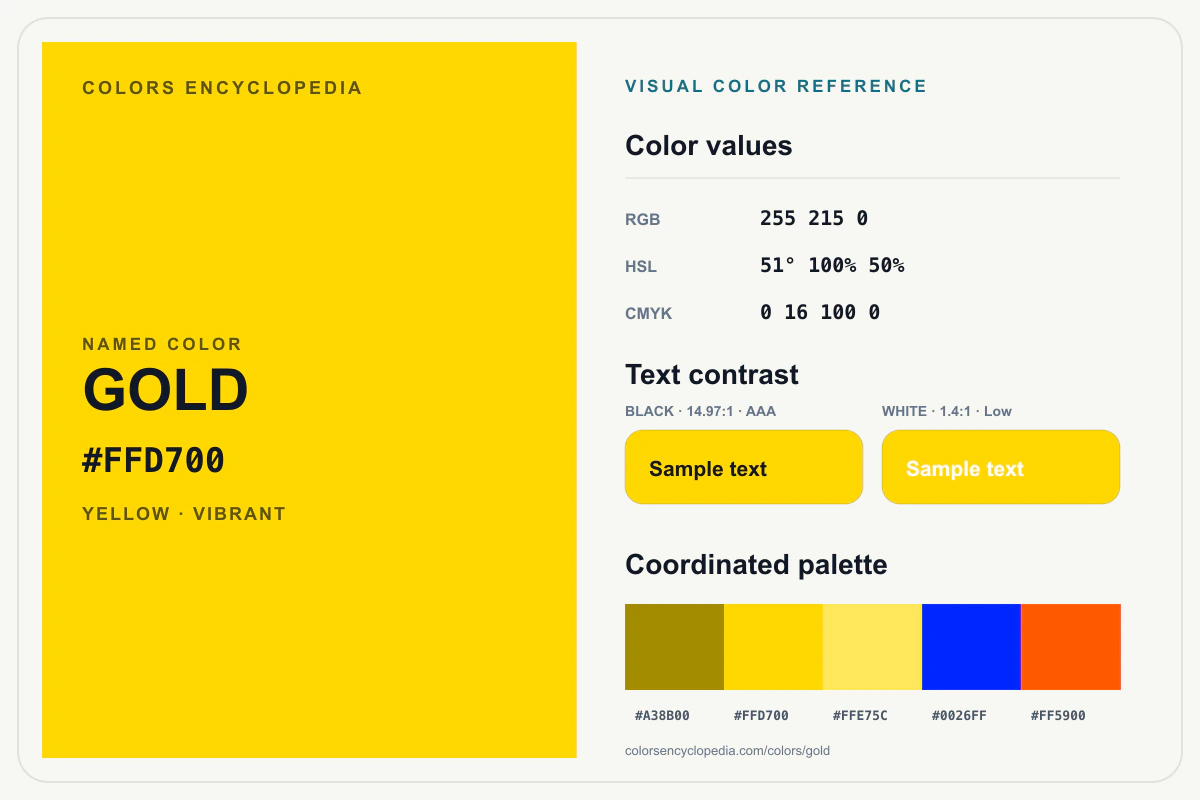 COLORS ENCYCLOPEDIA

NAMED COLOR
GOLD
#FFD700
YELLOW · VIBRANT

VISUAL COLOR REFERENCE

Color values

| RGB | 255 215 0 |
|---|---|
| HSL | 51° 100% 50% |
| CMYK | 0 16 100 0 |

Text contrast

BLACK · 14.97:1 · AAA
Sample text

WHITE · 1.4:1 · Low
Sample text

Coordinated palette

#A38B00
#FFD700
#FFE75C
#0026FF
#FF5900

colorsencyclopedia.com/colors/gold